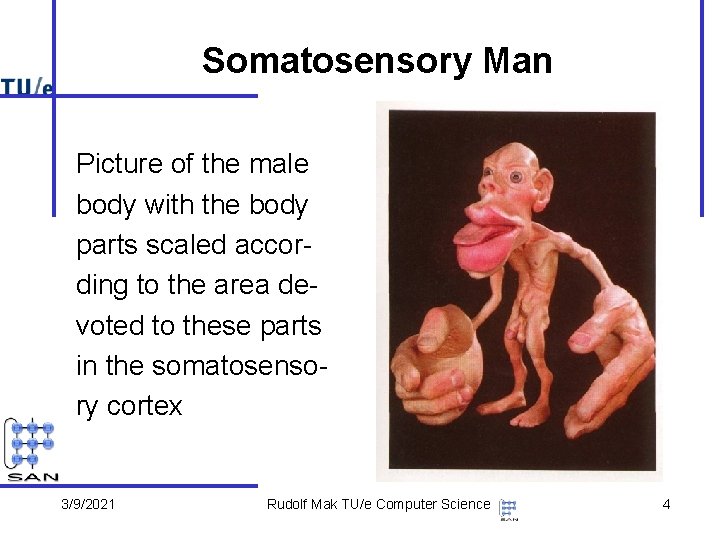 TU/e

Somatosensory Man

Picture of the male body with the body parts scaled according to the area devoted to these parts in the somatosensory cortex

SAN

3/9/2021

Rudolf Mak TU/e Computer Science

SAN

4